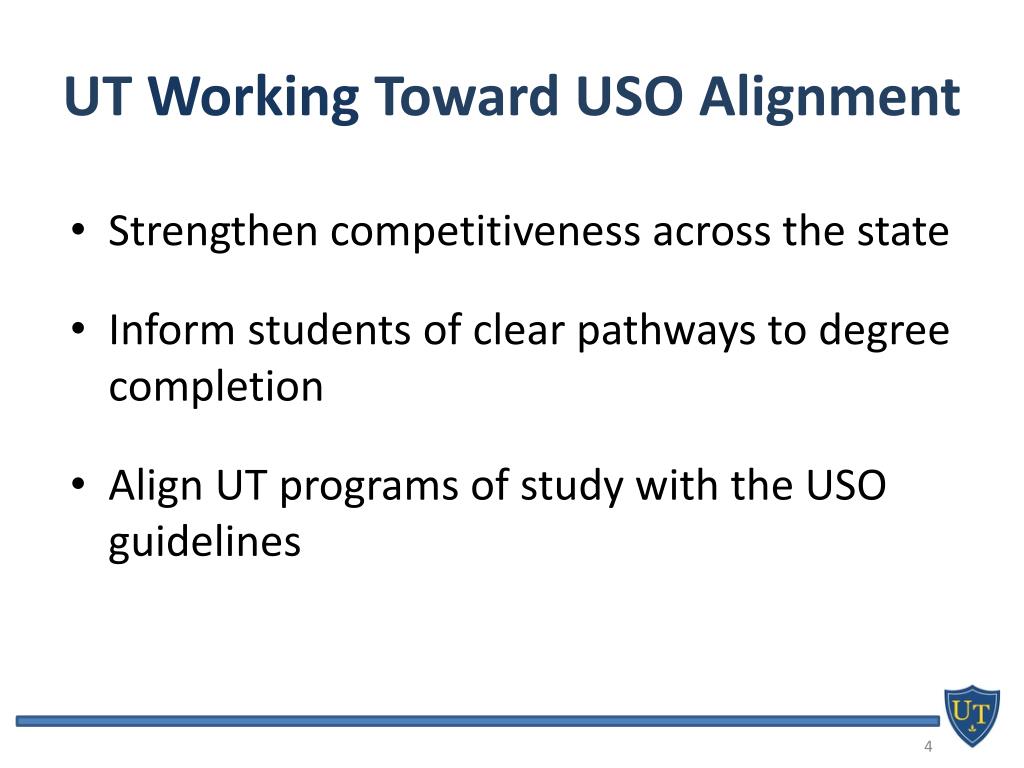 UT Working Toward USO Alignment

• Strengthen competitiveness across the state

• Inform students of clear pathways to degree completion

• Align UT programs of study with the USO guidelines

UT

4